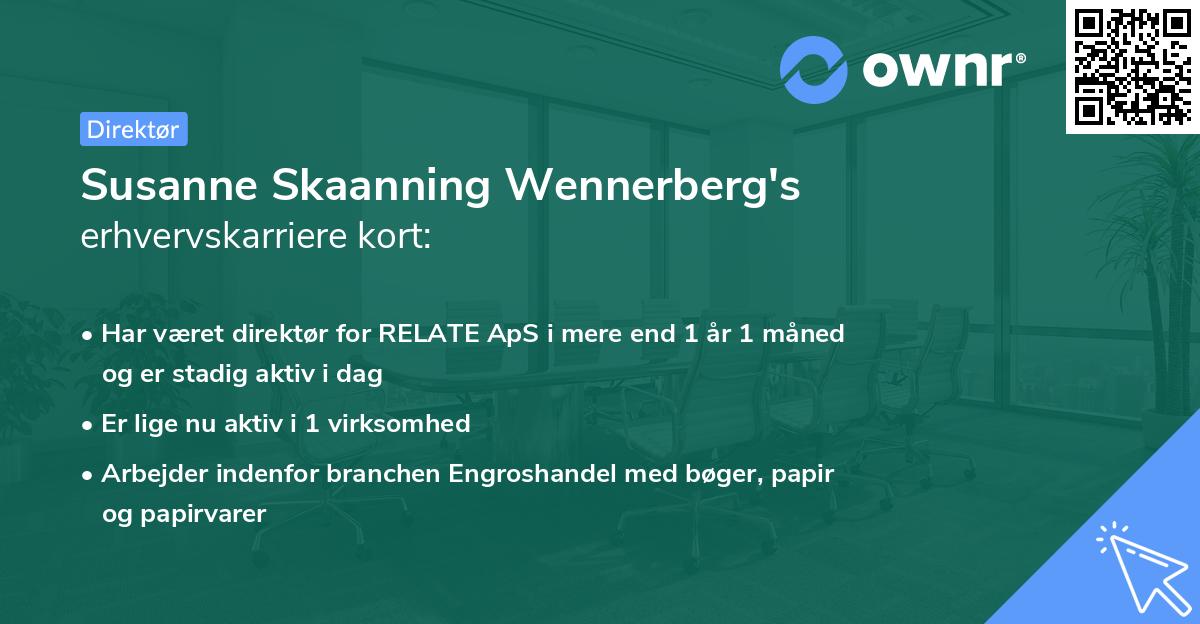 ownr®

Direktør

Susanne Skaanning Wennerberg's erhvervskarriere kort:

• Har været direktør for RELATE ApS i mere end 1 år 1 måned og er stadig aktiv i dag

• Er lige nu aktiv i 1 virksomhed

• Arbejder indenfor branchen Engroshandel med bøger, papir og papirvarer